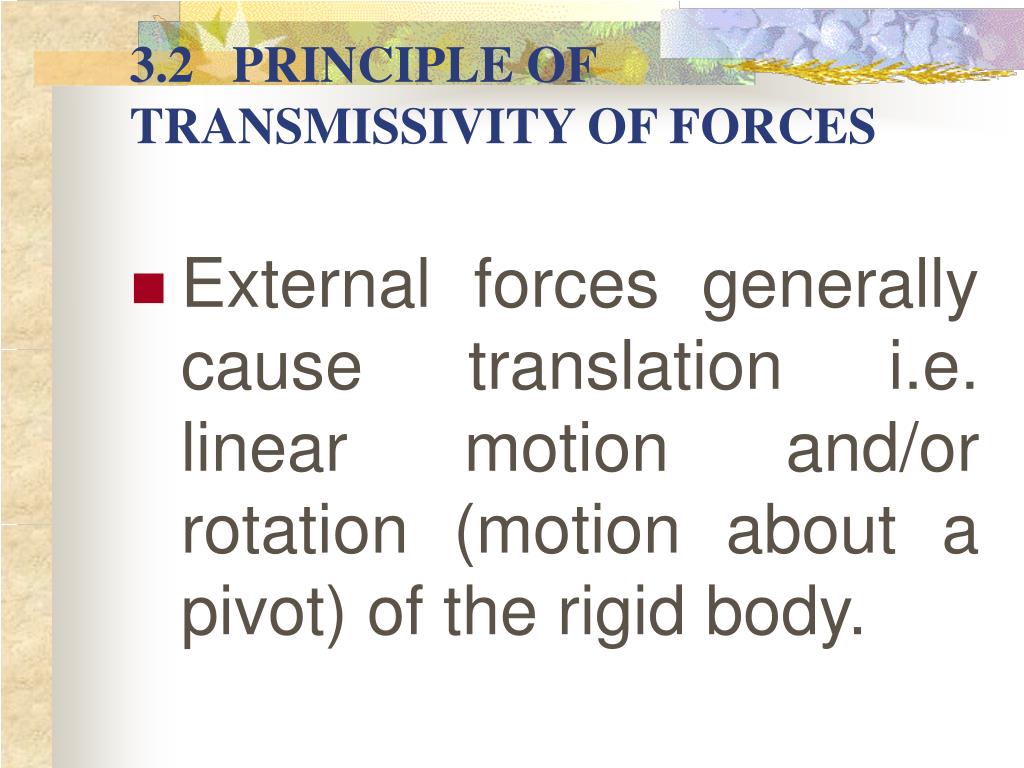 3.2 PRINCIPLE OF TRANSMISSIVITY OF FORCES

External forces generally cause translation i.e. linear motion and/or rotation (motion about a pivot) of the rigid body.